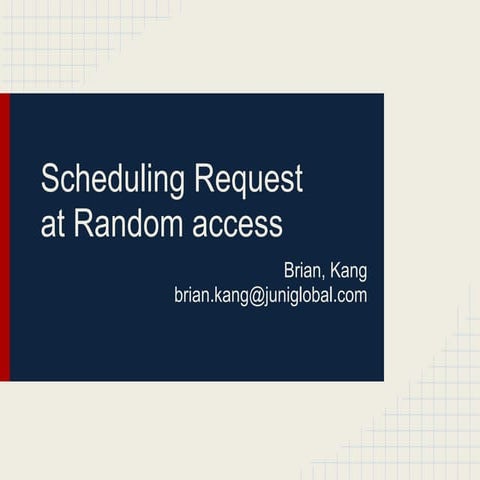 Scheduling Request at Random access

Brian, Kang
brian.kang@juniglobal.com